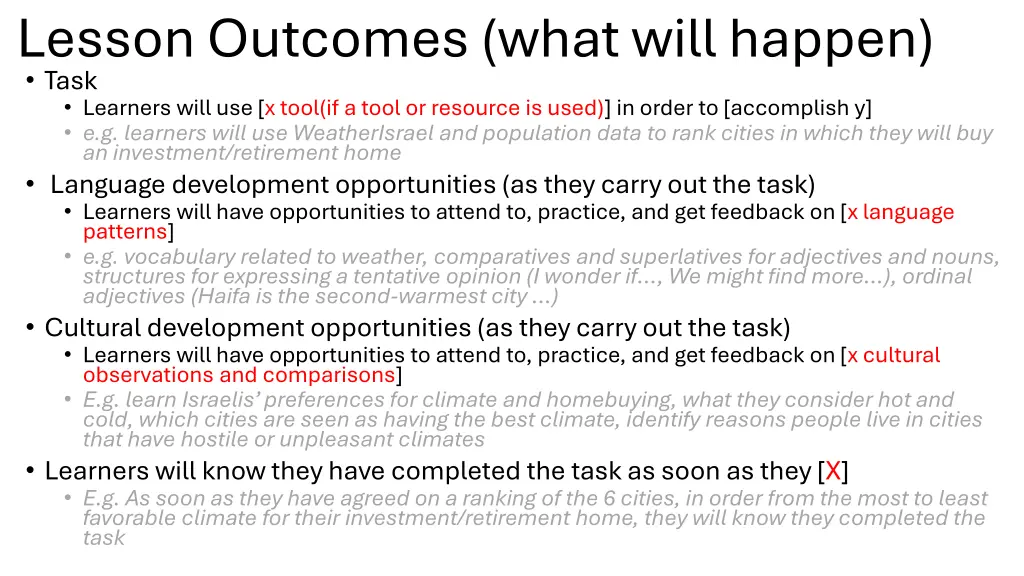 Lesson Outcomes (what will happen)

• Task
  • Learners will use [x tool(if a tool or resource is used)] in order to [accomplish y]
  • e.g. learners will use WeatherIsrael and population data to rank cities in which they will buy an investment/retirement home

• Language development opportunities (as they carry out the task)
  • Learners will have opportunities to attend to, practice, and get feedback on [x language patterns]
  • e.g. vocabulary related to weather, comparatives and superlatives for adjectives and nouns, structures for expressing a tentative opinion (I wonder if..., We might find more...), ordinal adjectives (Haifa is the second-warmest city ...)

• Cultural development opportunities (as they carry out the task)
  • Learners will have opportunities to attend to, practice, and get feedback on [x cultural observations and comparisons]
  • E.g. learn Israelis' preferences for climate and homebuying, what they consider hot and cold, which cities are seen as having the best climate, identify reasons people live in cities that have hostile or unpleasant climates

• Learners will know they have completed the task as soon as they [X]
  • E.g. As soon as they have agreed on a ranking of the 6 cities, in order from the most to least favorable climate for their investment/retirement home, they will know they completed the task